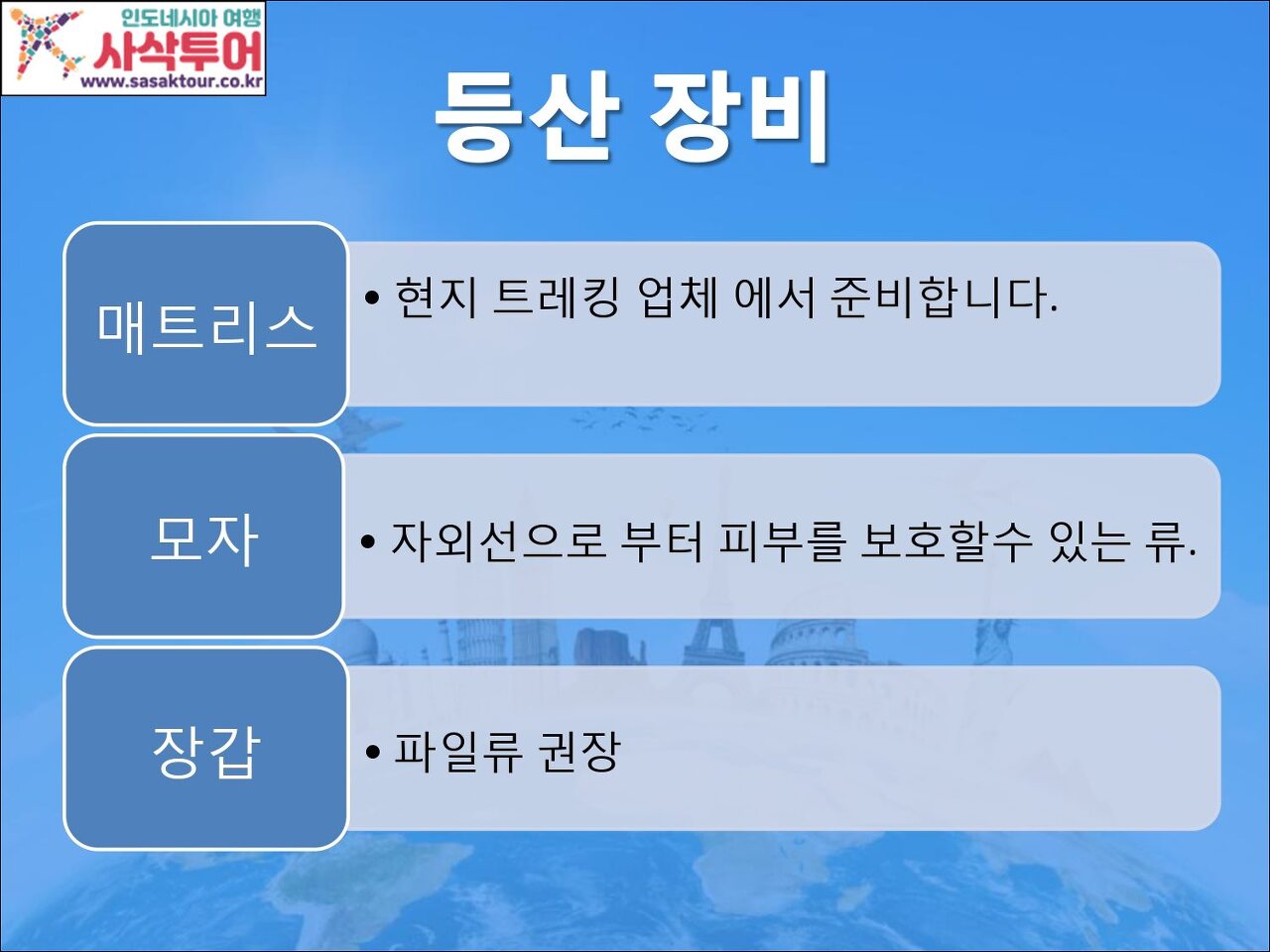 인도네시아 여행
사삭투어
www.sasaktour.co.kr

등산 장비

매트리스

• 현지 트레킹 업체 에서 준비합니다.

모자

• 자외선으로 부터 피부를 보호할수 있는 류.

장갑

• 파일류 권장